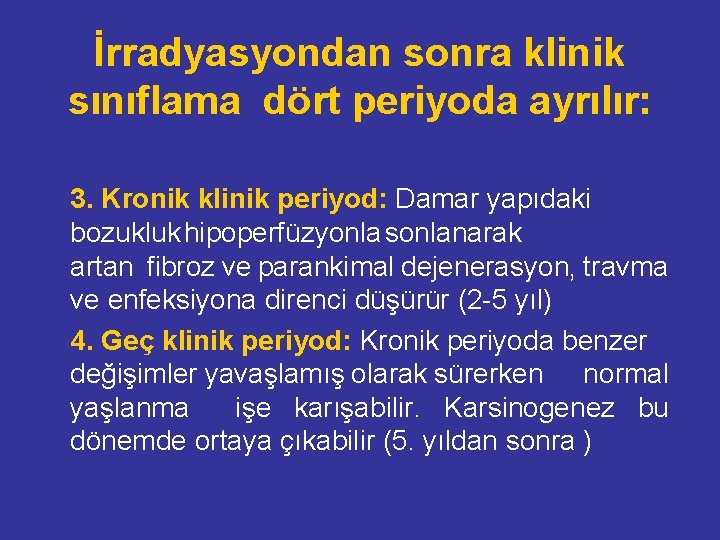 İrradyasyondan sonra klinik sınıflama dört periyoda ayrılır:

3. Kronik klinik periyod: Damar yapıdaki bozukluk hipoperfüzyonla sonlanarak artan fibroz ve parankimal dejenerasyon, travma ve enfeksiyona direnci düşürür (2-5 yıl)

4. Geç klinik periyod: Kronik periyoda benzer değişimler yavaşlamış olarak sürerken normal yaşlanma işe karışabilir. Karsinogenez bu dönemde ortaya çıkabilir (5. yıldan sonra )